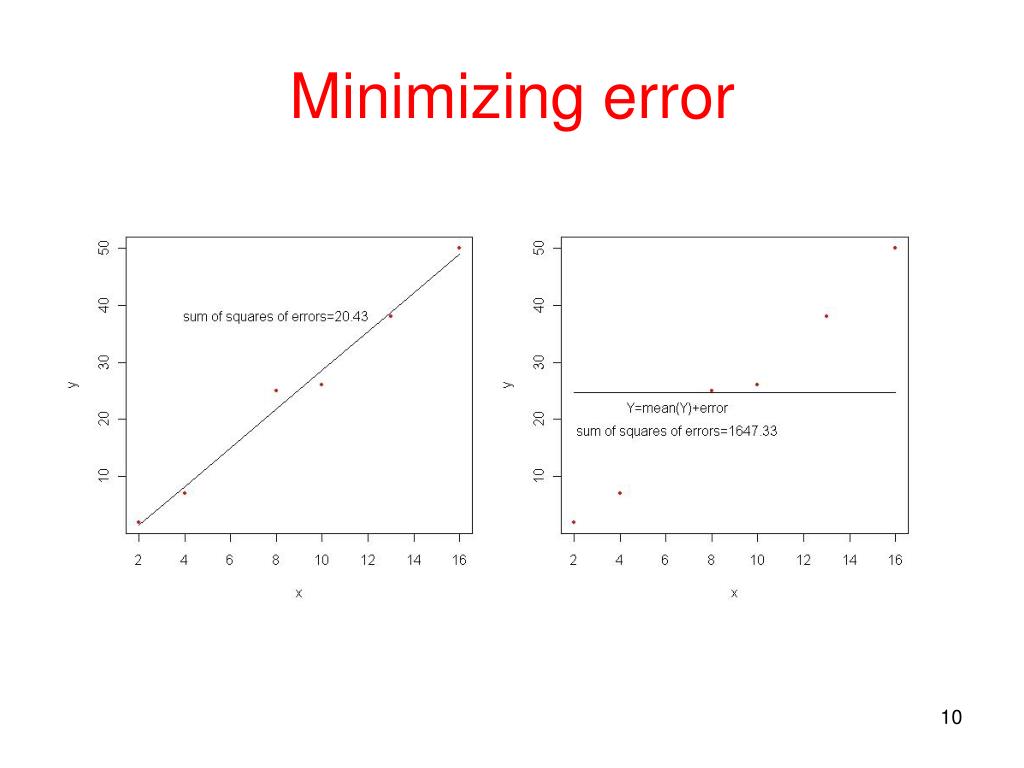 Minimizing error

50
40
30
20
10
y
sum of squares of errors=20.43
2 4 6 8 10 12 14 16
x

50
40
30
20
10
y
Y=mean(Y)+error
sum of squares of errors=1647.33
2 4 6 8 10 12 14 16
x

10